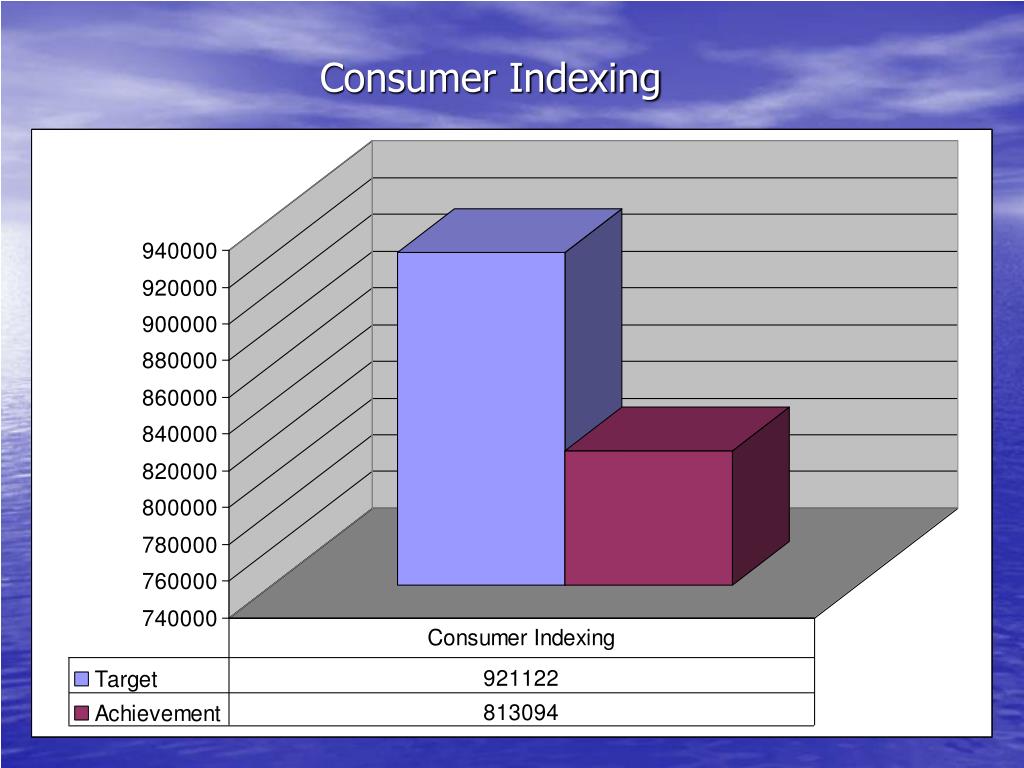 Consumer Indexing

940000
920000
900000
880000
860000
840000
820000
800000
780000
760000
740000

|  | Consumer Indexing |
|---|---|
| Target | 921122 |
| Achievement | 813094 |